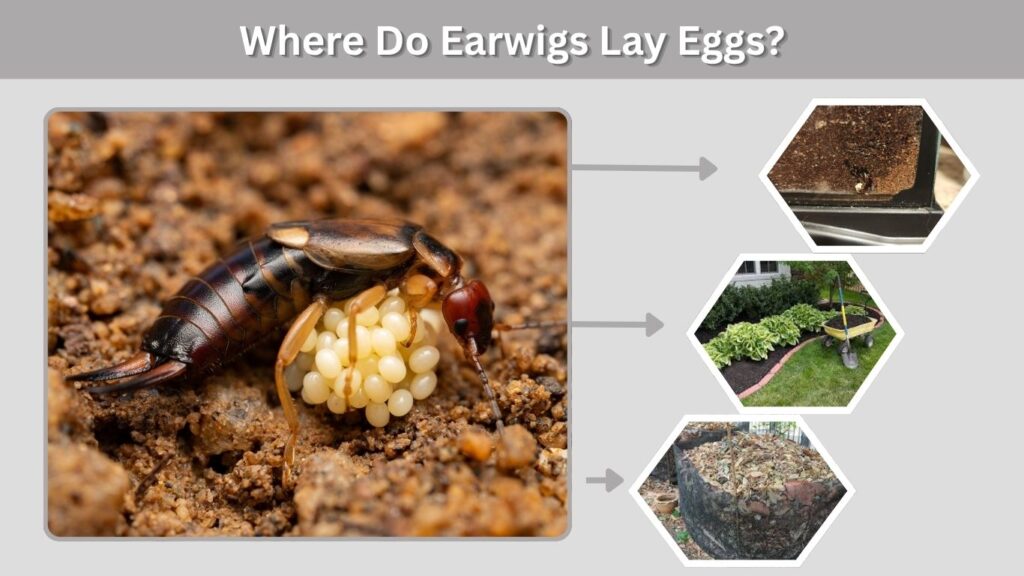 Where Do Earwigs Lay Eggs?